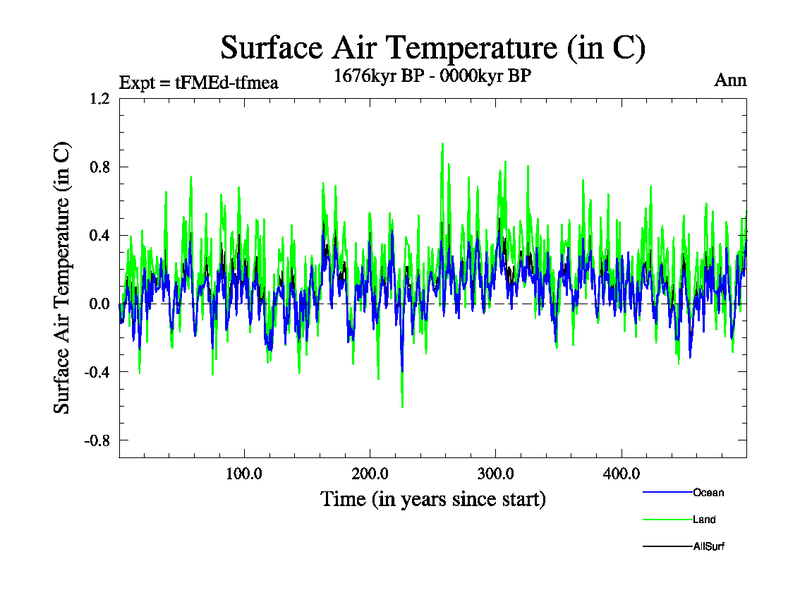 Surface Air Temperature (in C)

Expt = tFMEd-tfmea

1676kyr BP - 0000kyr BP

Ann

Surface Air Temperature (in C)

1.2

0.8

0.4

0.0

-0.4

-0.8

100.0

200.0

300.0

400.0

Time (in years since start)

Ocean

Land

AllSurf